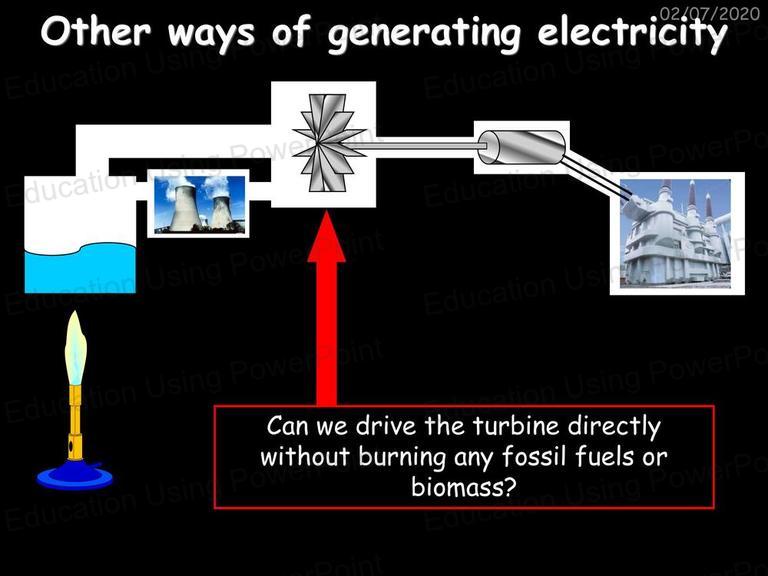 02/07/2020

Other ways of generating electricity

Can we drive the turbine directly without burning any fossil fuels or biomass?

Education Using PowerPoint